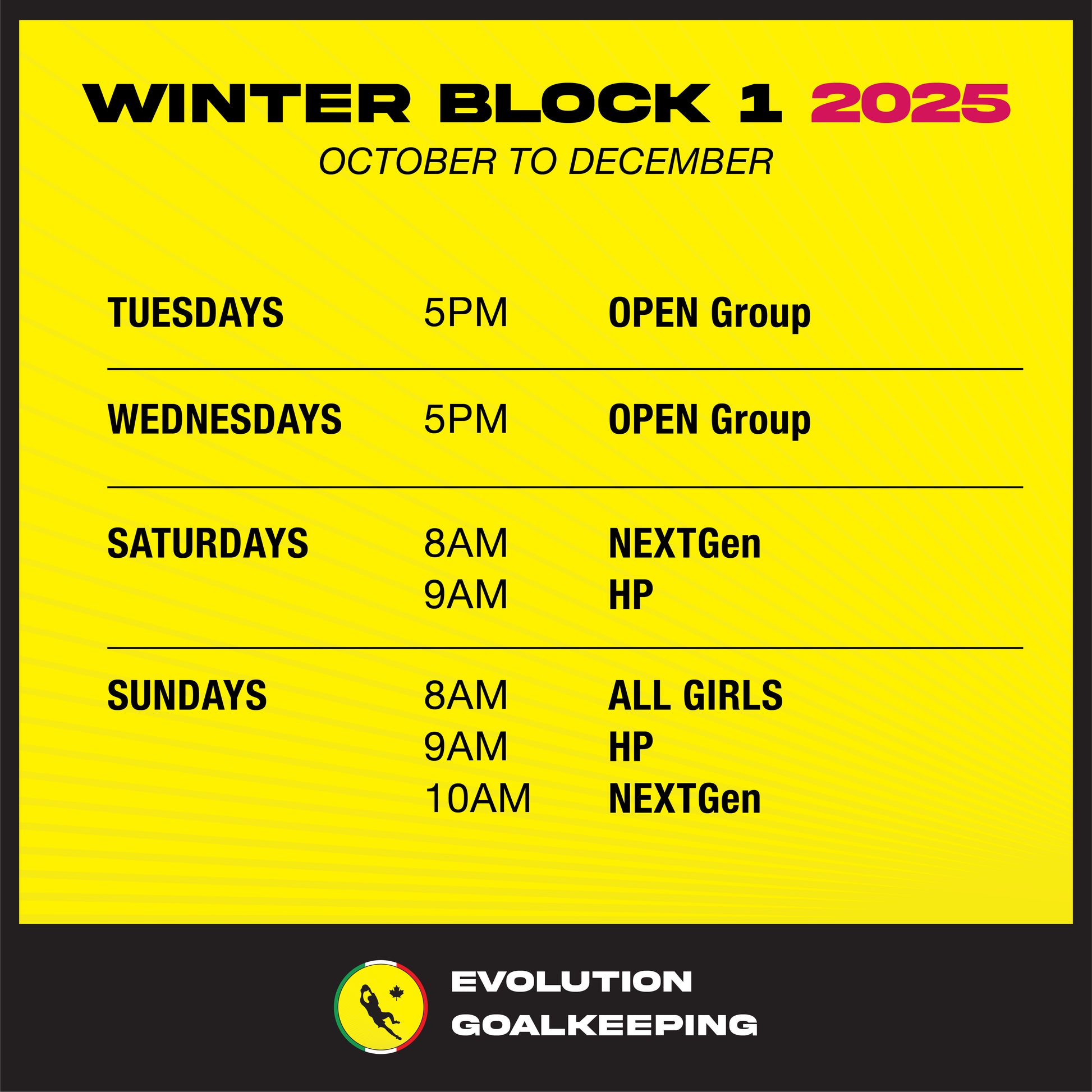 WINTER BLOCK 1 2025
OCTOBER TO DECEMBER

| | | |
|---|---|---|
| TUESDAYS | 5PM | OPEN Group |
| WEDNESDAYS | 5PM | OPEN Group |
| SATURDAYS | 8AM | NEXTGen |
| | 9AM | HP |
| SUNDAYS | 8AM | ALL GIRLS |
| | 9AM | HP |
| | 10AM | NEXTGen |

EVOLUTION
GOALKEEPING